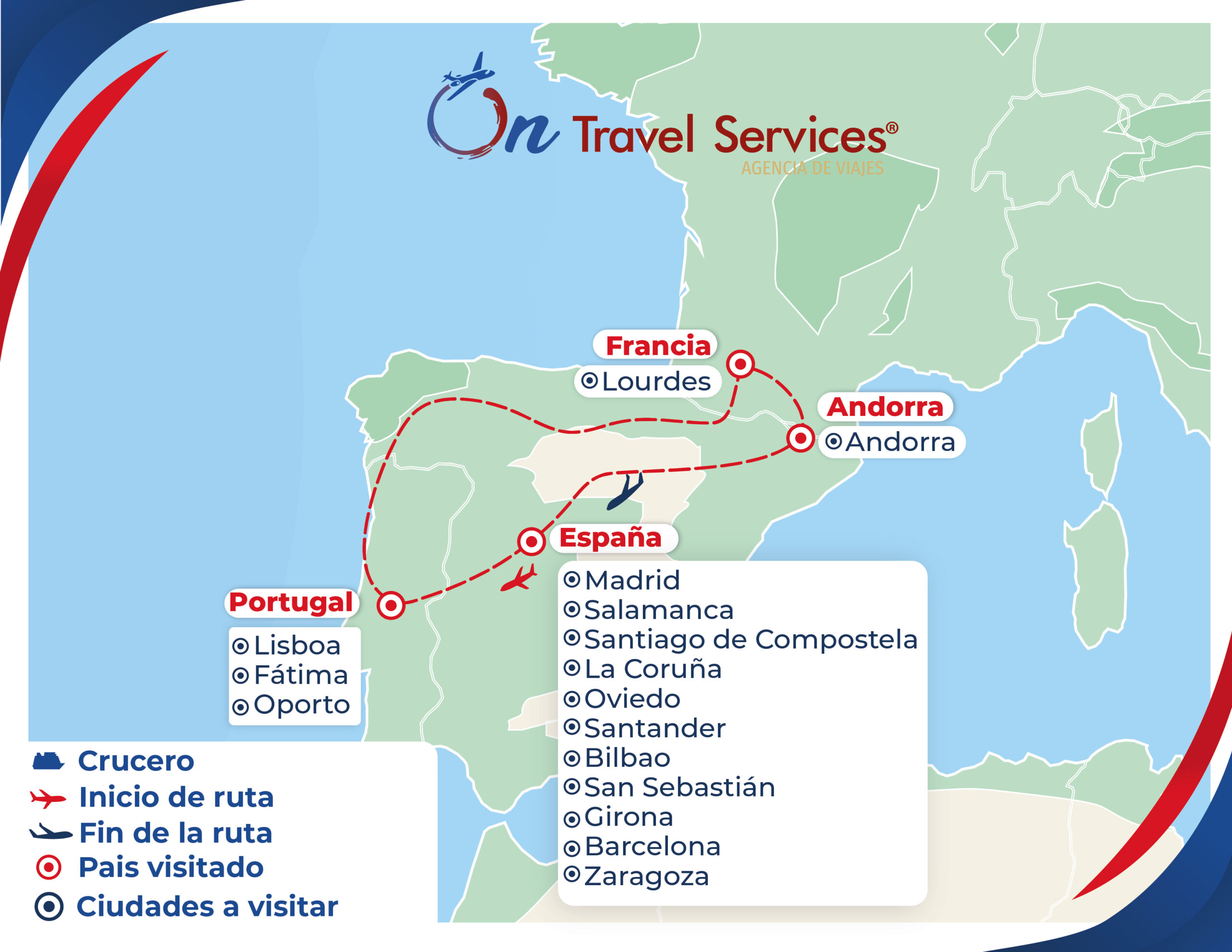 On Travel Services®
AGENCIA DE VIAJES

Francia
Lourdes

Andorra
Andorra

España
Madrid
Salamanca
Santiago de Compostela
La Coruña
Oviedo
Santander
Bilbao
San Sebastián
Girona
Barcelona
Zaragoza

Portugal
Lisboa
Fátima
Oporto

Crucero
Inicio de ruta
Fin de la ruta
Pais visitado
Ciudades a visitar